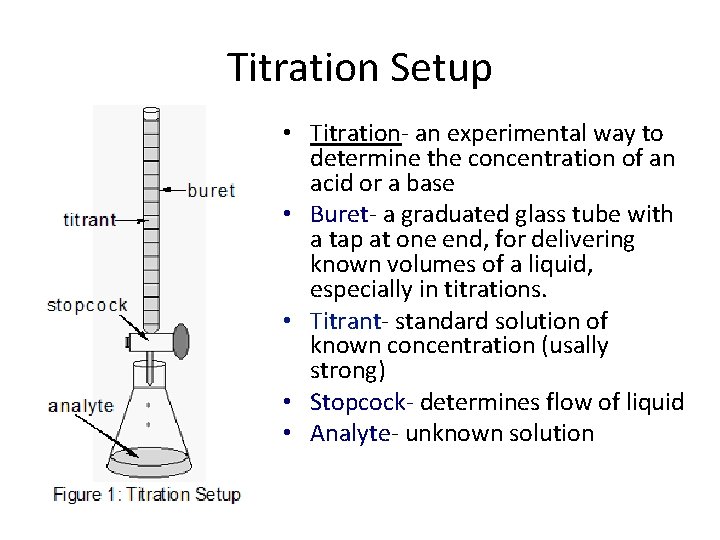 Titration Setup

buret
titrant
stopcock
analyte
Figure 1: Titration Setup

• Titration- an experimental way to determine the concentration of an acid or a base
• Buret- a graduated glass tube with a tap at one end, for delivering known volumes of a liquid, especially in titrations.
• Titrant- standard solution of known concentration (usally strong)
• Stopcock- determines flow of liquid
• Analyte- unknown solution